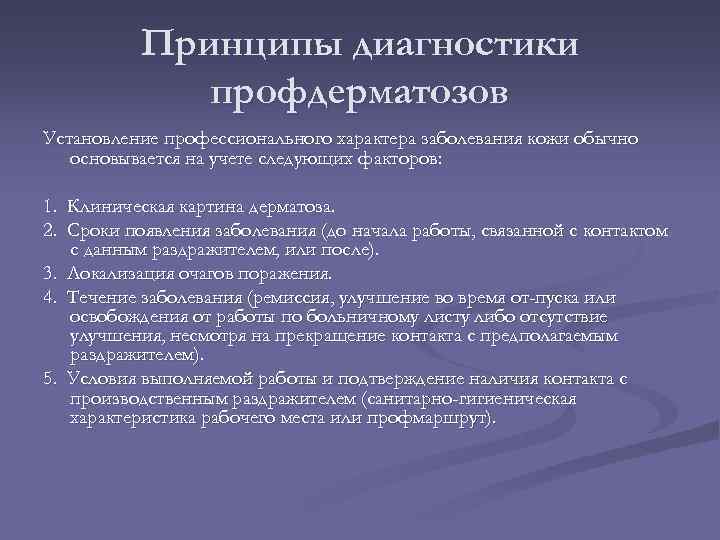 Принципы диагностики профдерматозов

Установление профессионального характера заболевания кожи обычно основывается на учете следующих факторов:

1. Клиническая картина дерматоза.
2. Сроки появления заболевания (до начала работы, связанной с контактом с данным раздражителем, или после).
3. Локализация очагов поражения.
4. Течение заболевания (ремиссия, улучшение во время от-пуска или освобождения от работы по больничному листу либо отсутствие улучшения, несмотря на прекращение контакта с предполагаемым раздражителем).
5. Условия выполняемой работы и подтверждение наличия контакта с производственным раздражителем (санитарно-гигиеническая характеристика рабочего места или профмаршрут).